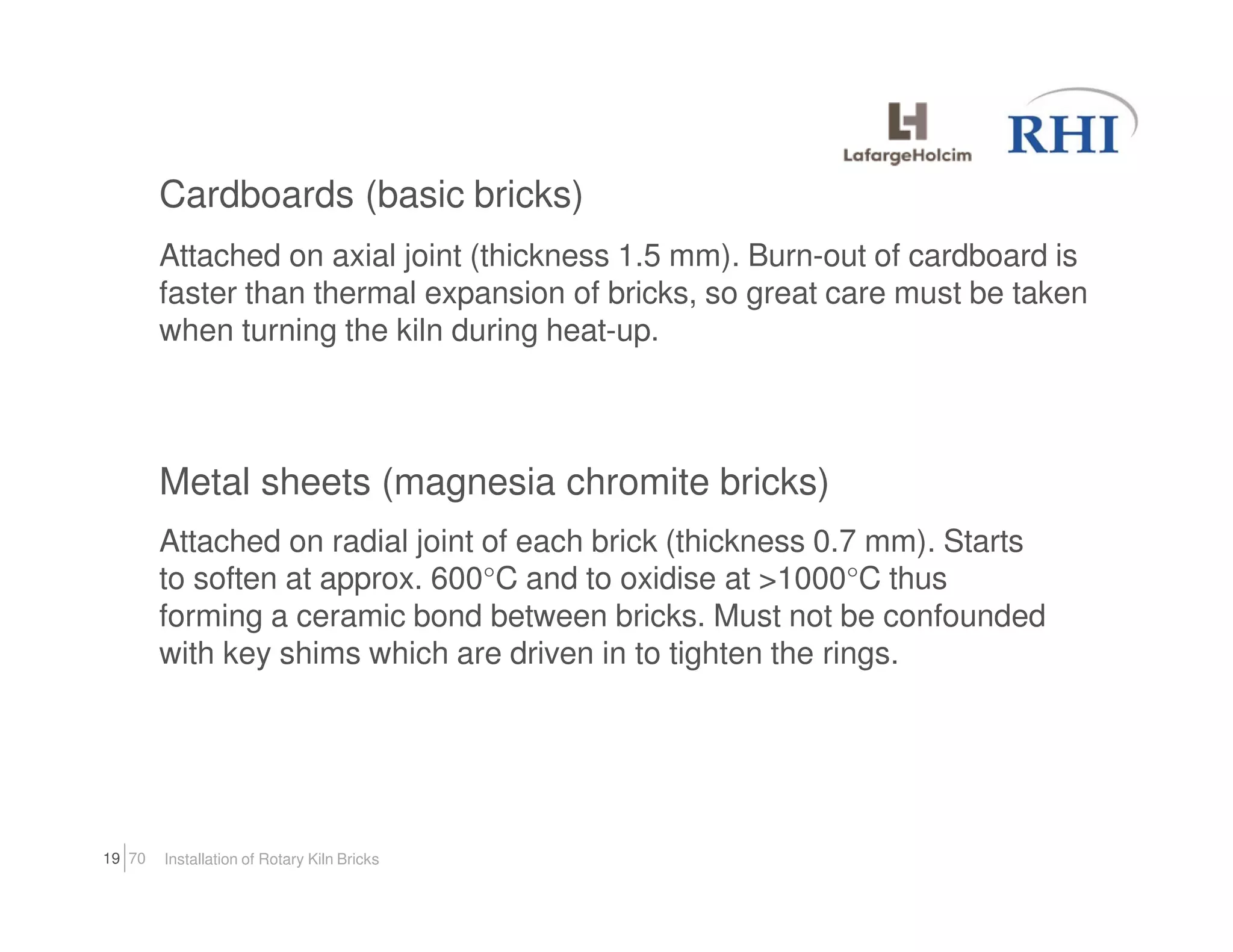 LafargeHolcim

RHI

Cardboards (basic bricks)

Attached on axial joint (thickness 1.5 mm). Burn-out of cardboard is faster than thermal expansion of bricks, so great care must be taken when turning the kiln during heat-up.

Metal sheets (magnesia chromite bricks)

Attached on radial joint of each brick (thickness 0.7 mm). Starts to soften at approx. 600°C and to oxidise at >1000°C thus forming a ceramic bond between bricks. Must not be confounded with key shims which are driven in to tighten the rings.

19 | 70 Installation of Rotary Kiln Bricks